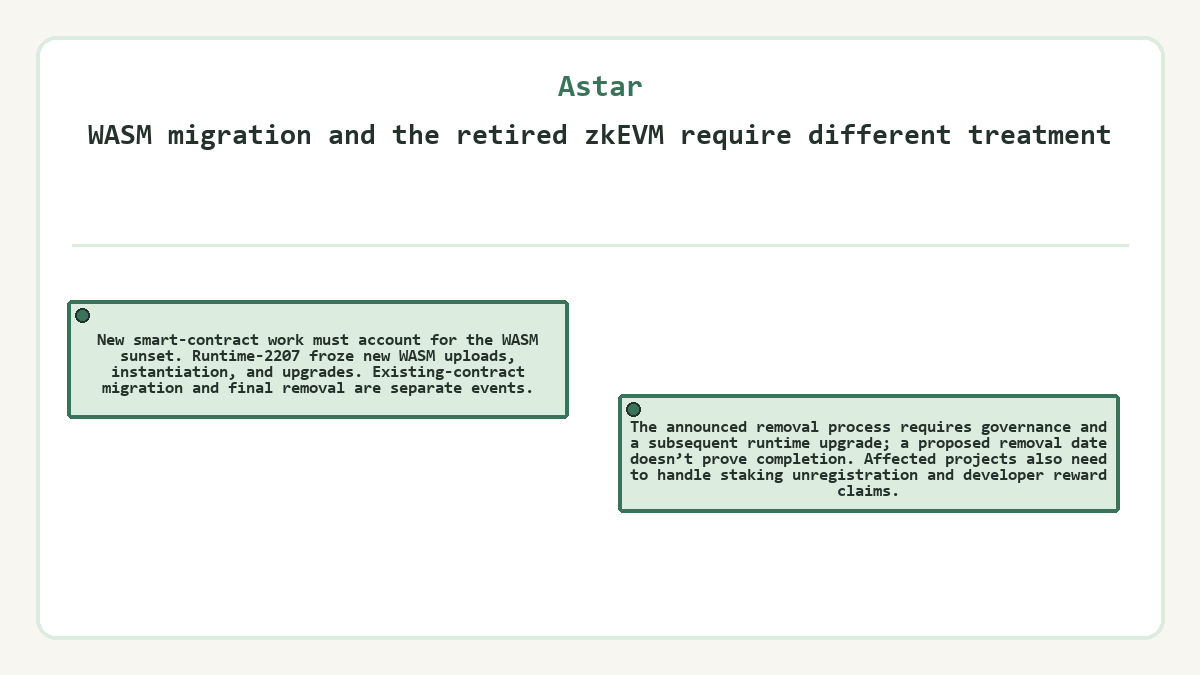 Astar

WASM migration and the retired zkEVM require different treatment

New smart-contract work must account for the WASM sunset. Runtime-2207 froze new WASM uploads, instantiation, and upgrades. Existing-contract migration and final removal are separate events.

The announced removal process requires governance and a subsequent runtime upgrade; a proposed removal date doesn't prove completion. Affected projects also need to handle staking unregistration and developer reward claims.